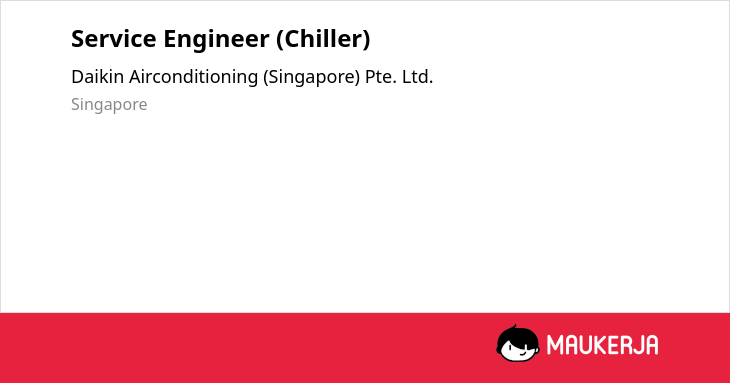 Service Engineer (Chiller)

Daikin Airconditioning (Singapore) Pte. Ltd.

Singapore

MAUKERJA